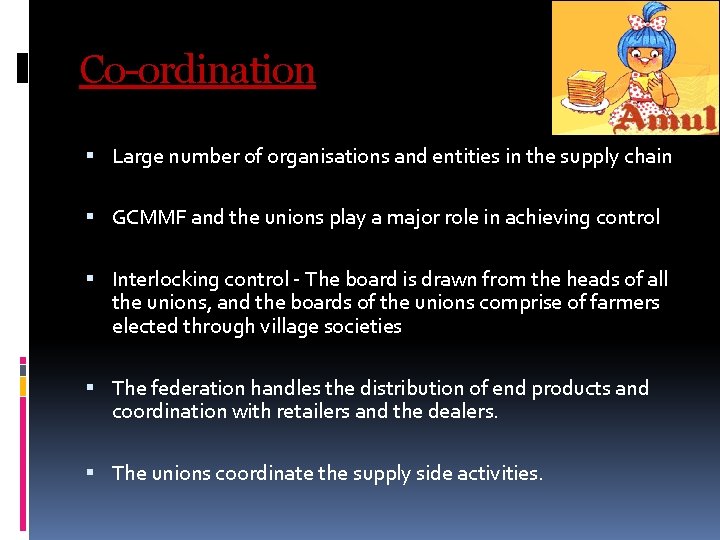 Co-ordination

Amul

• Large number of organisations and entities in the supply chain

• GCMMF and the unions play a major role in achieving control

• Interlocking control - The board is drawn from the heads of all the unions, and the boards of the unions comprise of farmers elected through village societies

• The federation handles the distribution of end products and coordination with retailers and the dealers.

• The unions coordinate the supply side activities.